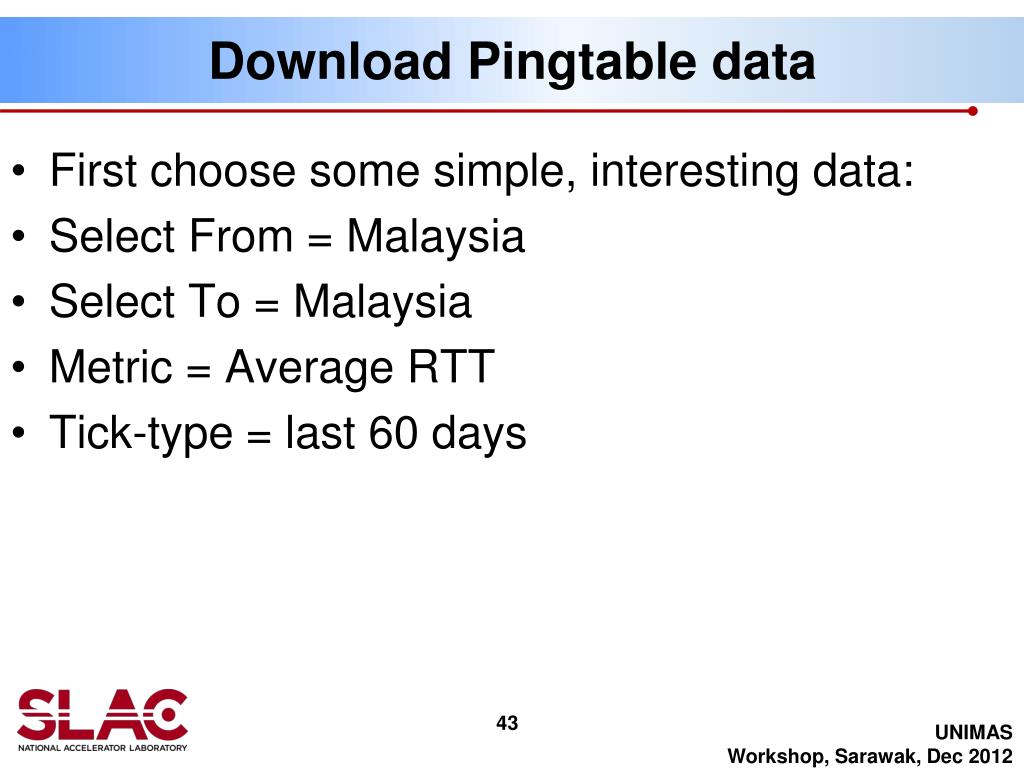 Download Pingtable data

• First choose some simple, interesting data:
• Select From = Malaysia
• Select To = Malaysia
• Metric = Average RTT
• Tick-type = last 60 days

SLAC
NATIONAL ACCELERATOR LABORATORY

43

UNIMAS
Workshop, Sarawak, Dec 2012